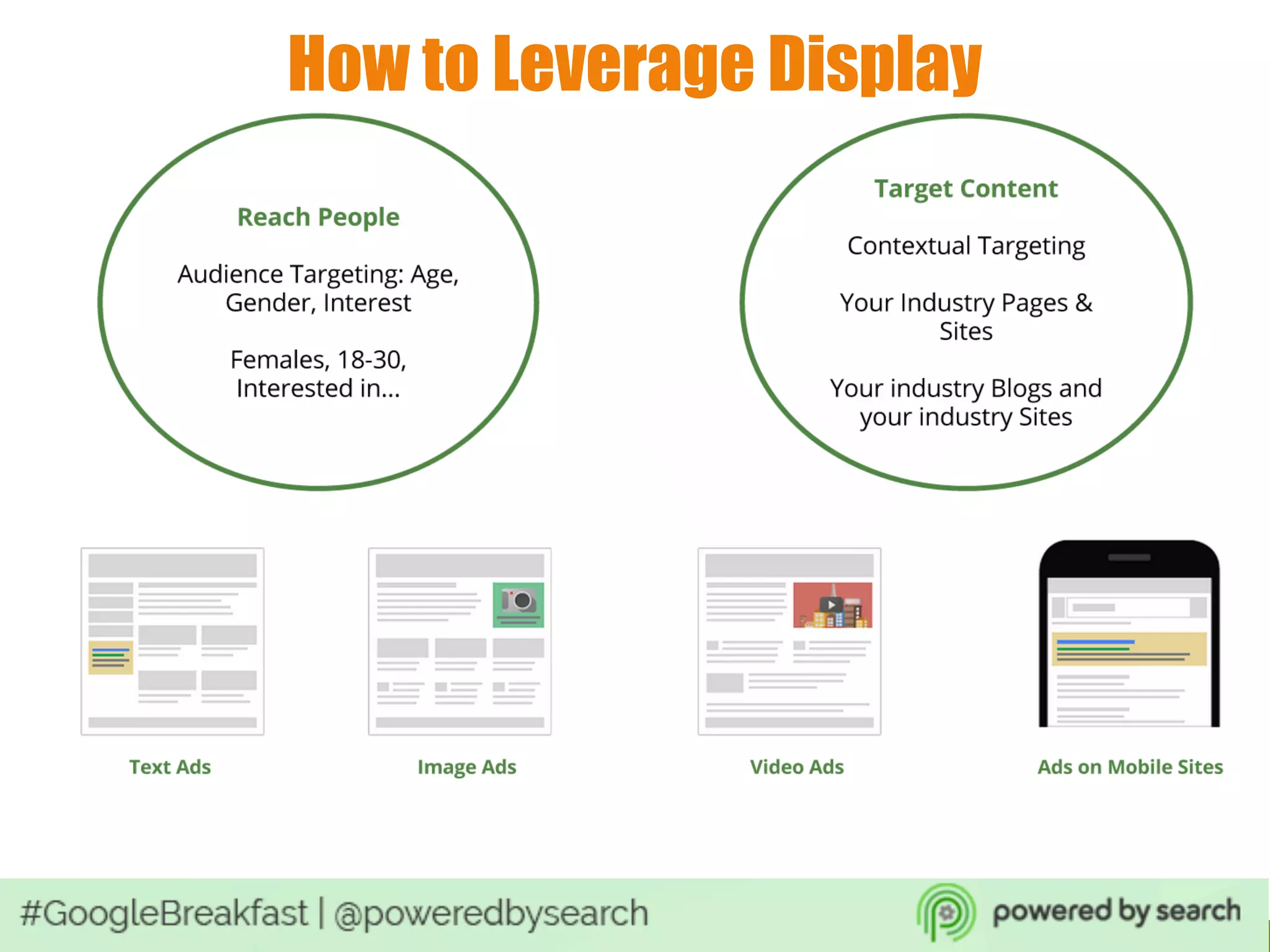 How to Leverage Display

Reach People

Audience Targeting: Age, Gender, Interest

Females, 18-30, Interested in...

Target Content

Contextual Targeting

Your Industry Pages & Sites

Your industry Blogs and your industry Sites

Text Ads

Image Ads

Video Ads

Ads on Mobile Sites

#GoogleBreakfast | @poweredbysearch

powered by search